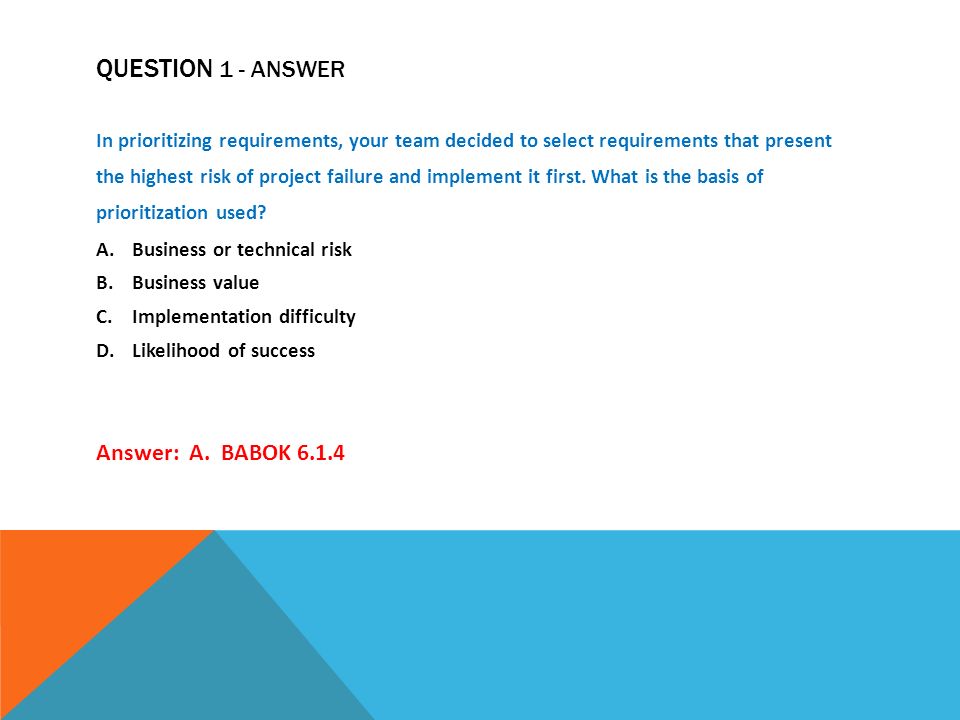 QUESTION 1 - ANSWER

In prioritizing requirements, your team decided to select requirements that present the highest risk of project failure and implement it first. What is the basis of prioritization used?

A. Business or technical risk
B. Business value
C. Implementation difficulty
D. Likelihood of success

Answer: A. BABOK 6.1.4